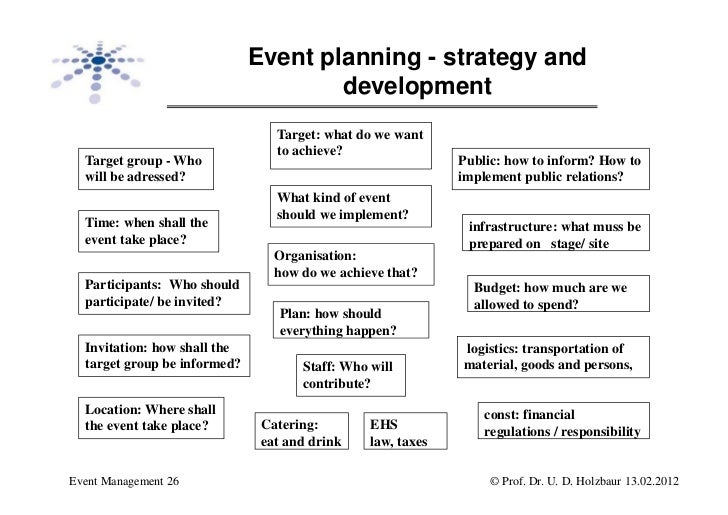 Event planning - strategy and development

Target group - Who will be adressed?

Time: when shall the event take place?

Participants: Who should participate/ be invited?

Invitation: how shall the target group be informed?

Location: Where shall the event take place?

Target: what do we want to achieve?

What kind of event should we implement?

Organisation: how do we achieve that?

Plan: how should everything happen?

Staff: Who will contribute?

Catering: eat and drink

EHS law, taxes

Public: how to inform? How to implement public relations?

infrastructure: what muss be prepared on stage/ site

Budget: how much are we allowed to spend?

logistics: transportation of material, goods and persons,

const: financial regulations / responsibility

Event Management 26

© Prof. Dr. U. D. Holzbaur 13.02.2012